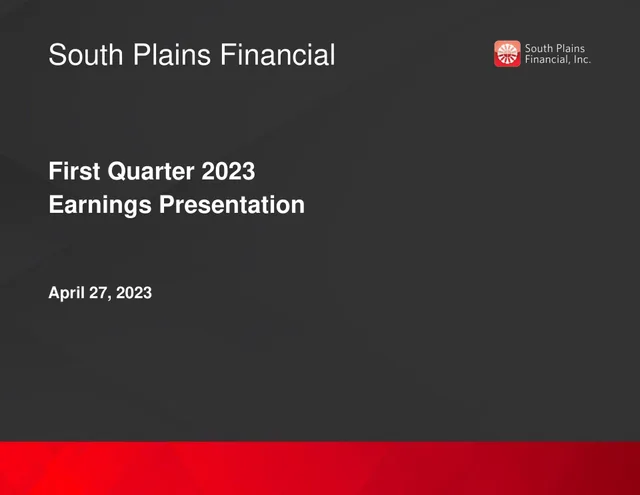 South Plains Financial

South Plains Financial, Inc.

First Quarter 2023
Earnings Presentation

April 27, 2023